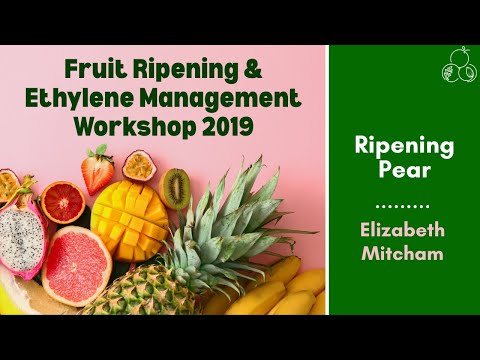 Fruit Ripening & Ethylene Management Workshop 2019

Ripening Pear

.........

Elizabeth Mitcham